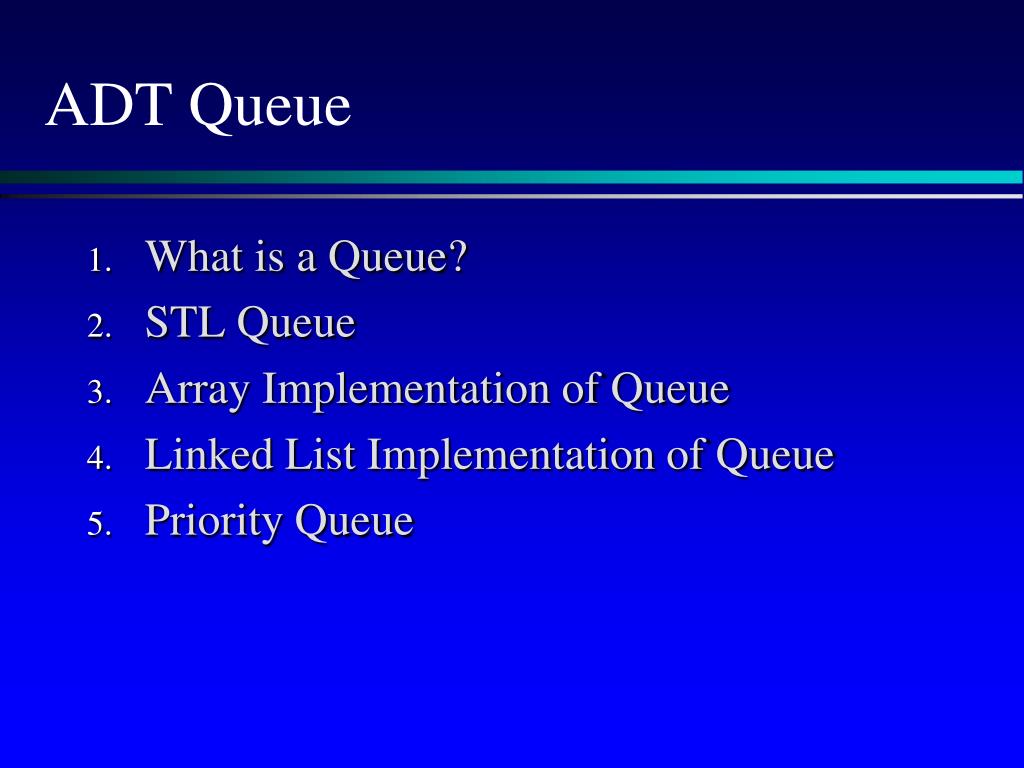 ADT Queue

1. What is a Queue?
2. STL Queue
3. Array Implementation of Queue
4. Linked List Implementation of Queue
5. Priority Queue